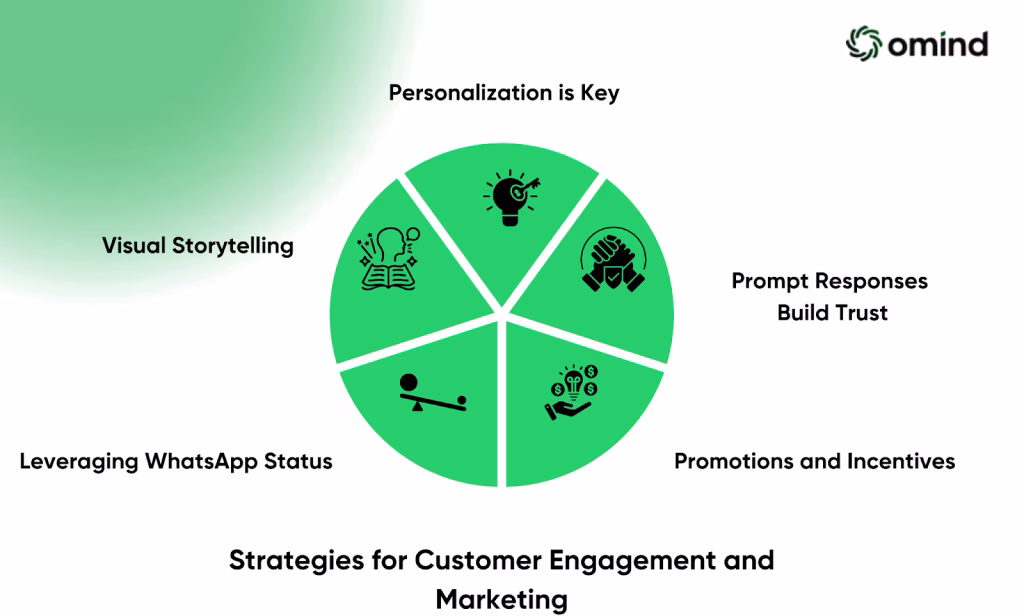 omind

Personalization is Key

Visual Storytelling

Prompt Responses Build Trust

Leveraging WhatsApp Status

Promotions and Incentives

Strategies for Customer Engagement and Marketing